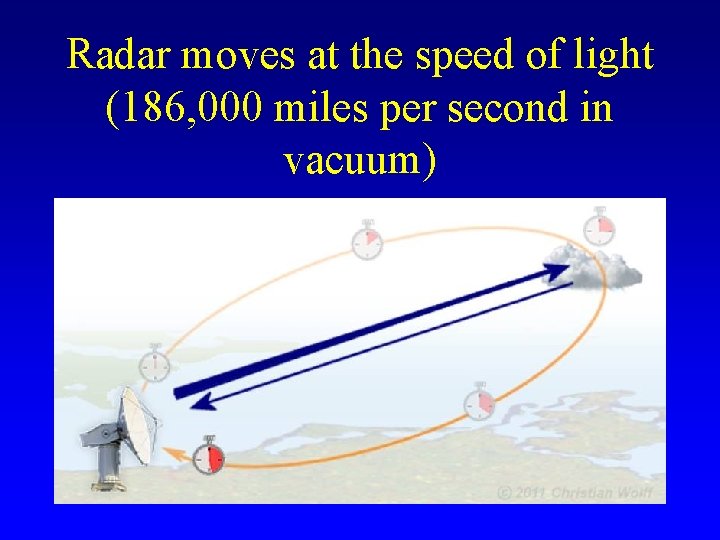 Radar moves at the speed of light (186,000 miles per second in vacuum)

© 2011 Christian Wolff